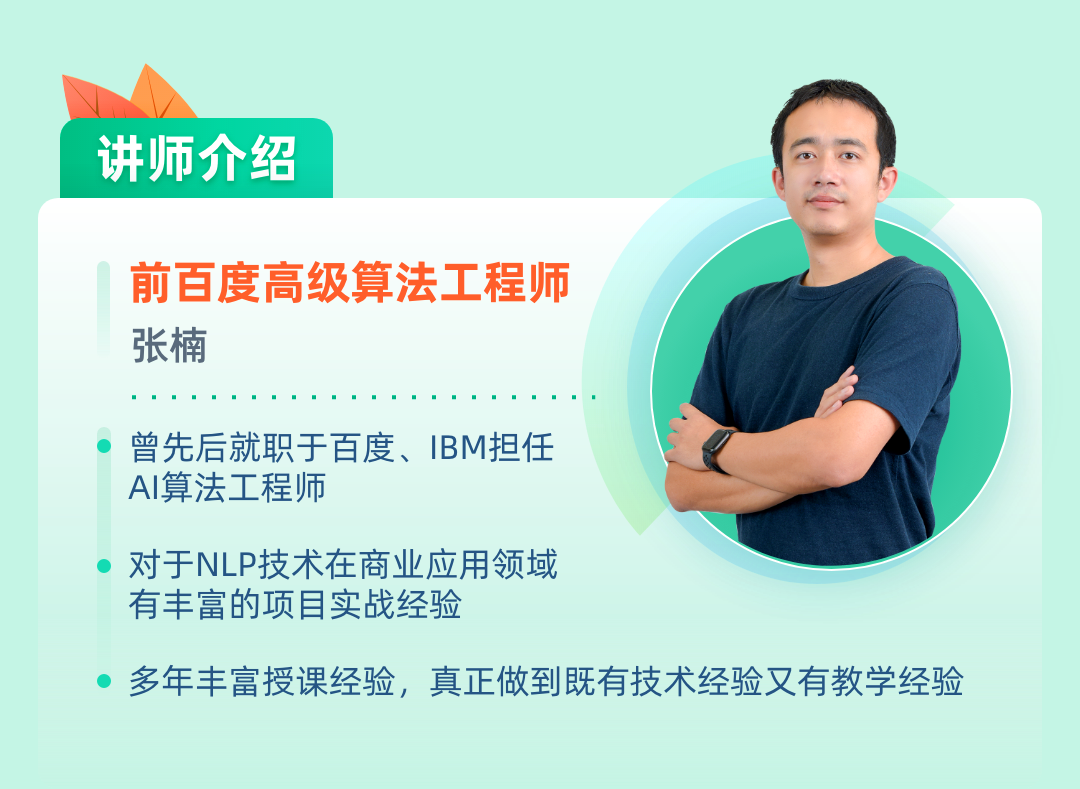 讲师介绍

前百度高级算法工程师
张楠

曾先后就职于百度、IBM担任AI算法工程师

对于NLP技术在商业应用领域有丰富的项目实战经验

多年丰富授课经验，真正做到既有技术经验又有教学经验